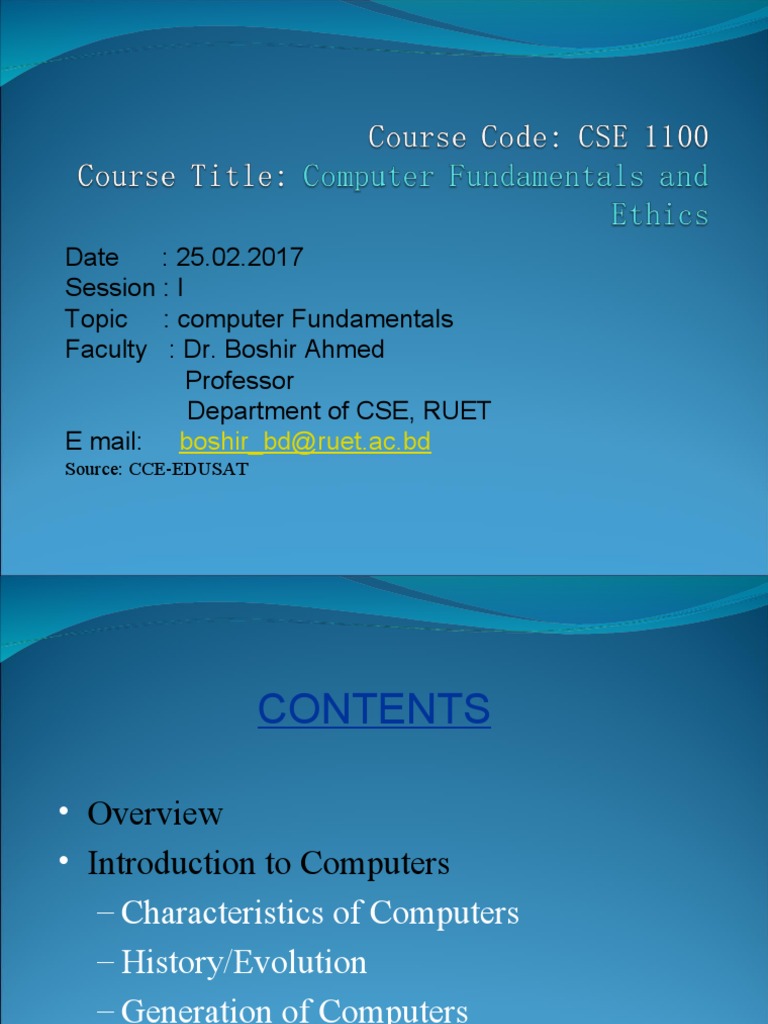 Course Code: CSE 1100
Course Title: Computer Fundamentals and Ethics

Date : 25.02.2017
Session : I
Topic : computer Fundamentals
Faculty : Dr. Boshir Ahmed
Professor
Department of CSE, RUET
E mail: boshir_bd@ruet.ac.bd
Source: CCE-EDUSAT

CONTENTS

• Overview
• Introduction to Computers
– Characteristics of Computers
– History/Evolution
– Generation of Computers